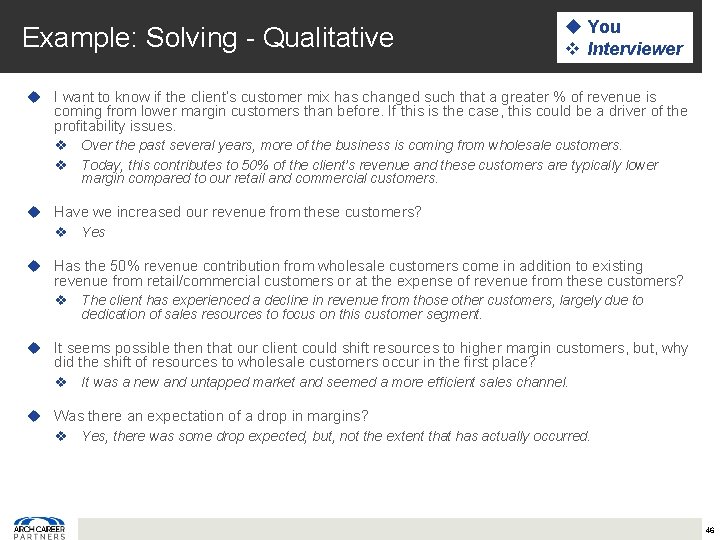 Example: Solving - Qualitative

◆ You
❖ Interviewer

◆ I want to know if the client's customer mix has changed such that a greater % of revenue is coming from lower margin customers than before. If this is the case, this could be a driver of the profitability issues.

❖ Over the past several years, more of the business is coming from wholesale customers.

❖ Today, this contributes to 50% of the client's revenue and these customers are typically lower margin compared to our retail and commercial customers.

◆ Have we increased our revenue from these customers?

❖ Yes

◆ Has the 50% revenue contribution from wholesale customers come in addition to existing revenue from retail/commercial customers or at the expense of revenue from these customers?

❖ The client has experienced a decline in revenue from those other customers, largely due to dedication of sales resources to focus on this customer segment.

◆ It seems possible then that our client could shift resources to higher margin customers, but, why did the shift of resources to wholesale customers occur in the first place?

❖ It was a new and untapped market and seemed a more efficient sales channel.

◆ Was there an expectation of a drop in margins?

❖ Yes, there was some drop expected, but, not the extent that has actually occurred.

ARCH CAREER PARTNERS

46